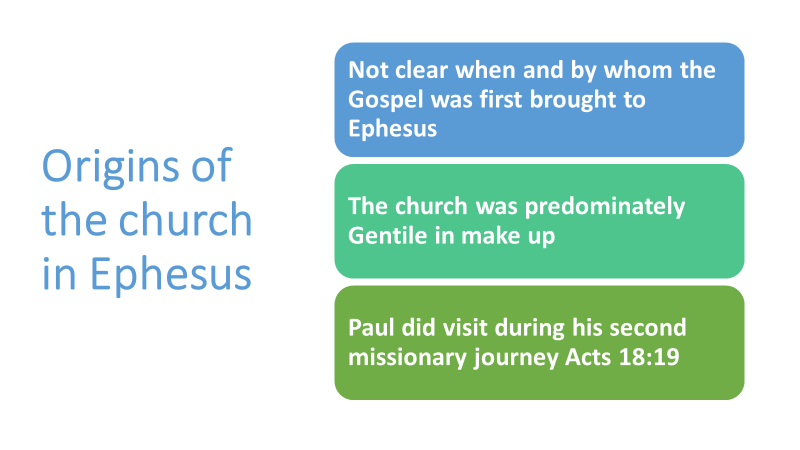 Origins of the church in Ephesus

Not clear when and by whom the Gospel was first brought to Ephesus

The church was predominately Gentile in make up

Paul did visit during his second missionary journey Acts 18:19